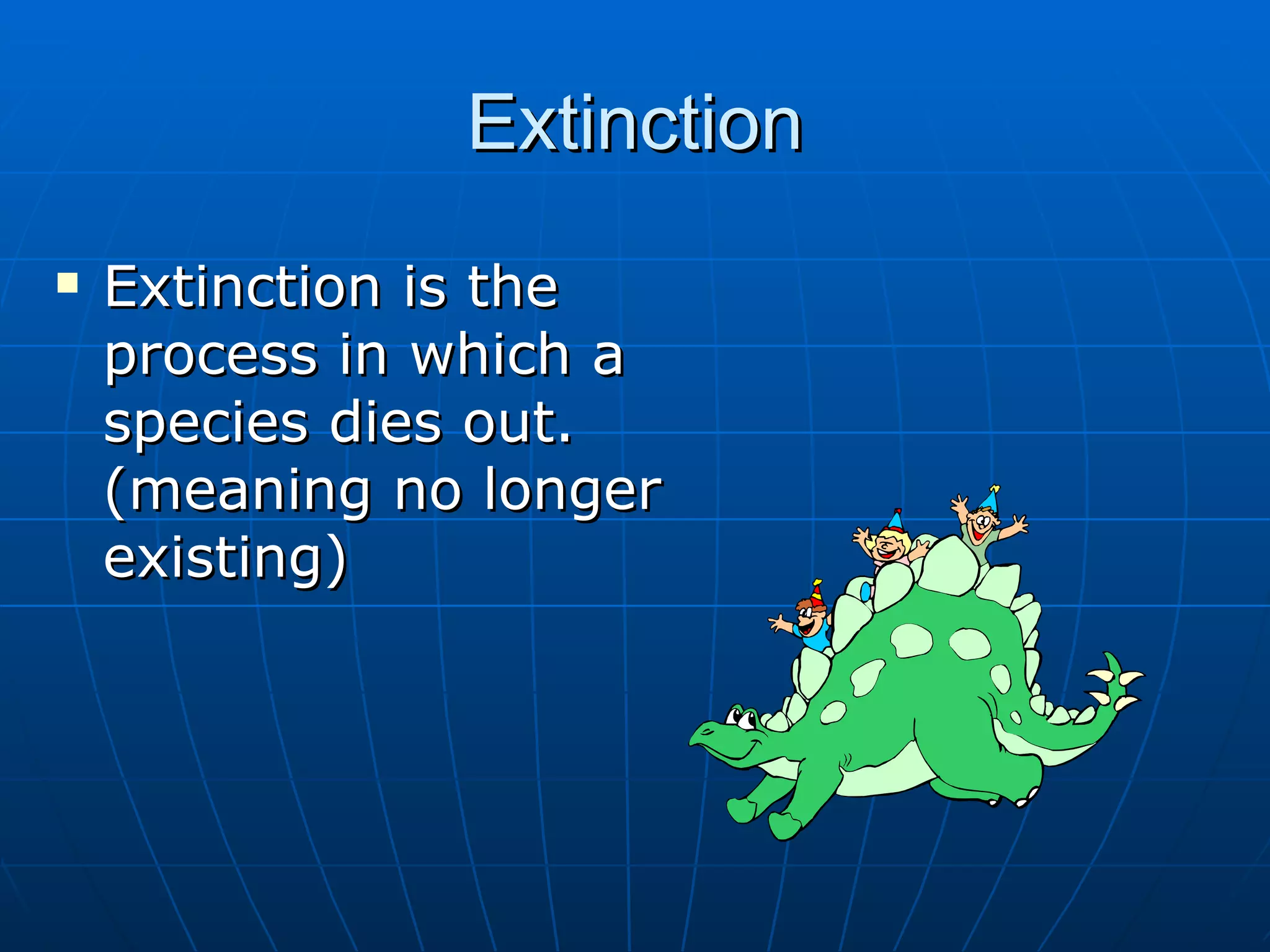 Extinction

▪ Extinction is the process in which a species dies out. (meaning no longer existing)